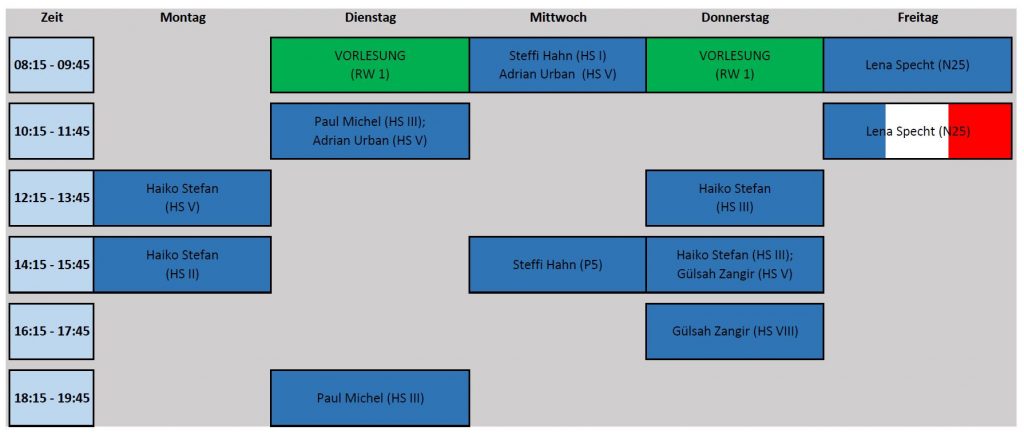 | Zeit | Montag | Dienstag | Mittwoch | Donnerstag | Freitag |
|---|---|---|---|---|---|
| 08:15 - 09:45 | | VORLESUNG (RW 1) | Steffi Hahn (HS I) Adrian Urban (HS V) | VORLESUNG (RW 1) | Lena Specht (N25) |
| 10:15 - 11:45 | | Paul Michel (HS III); Adrian Urban (HS V) | | | Lena Specht (N25) |
| 12:15 - 13:45 | Haiko Stefan (HS V) | | | Haiko Stefan (HS III) | |
| 14:15 - 15:45 | Haiko Stefan (HS II) | | Steffi Hahn (P5) | Haiko Stefan (HS III); Gülsah Zangir (HS V) | |
| 16:15 - 17:45 | | | | Gülsah Zangir (HS VIII) | |
| 18:15 - 19:45 | | Paul Michel (HS III) | | | |